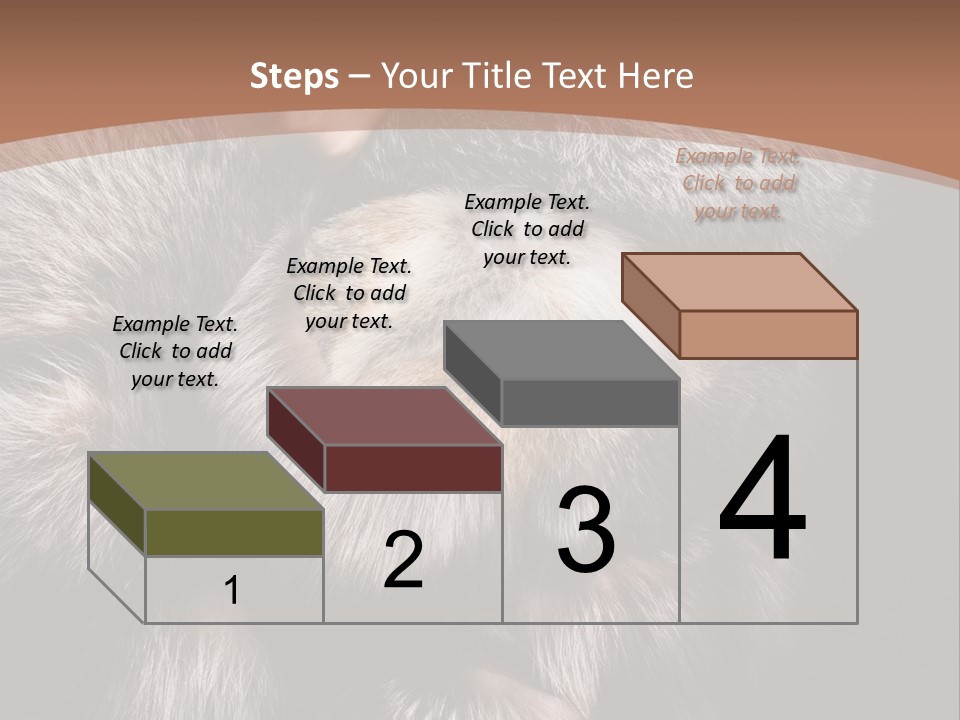 Steps – Your Title Text Here

Example Text. Click to add your text.

Example Text. Click to add your text.

Example Text. Click to add your text.

Example Text. Click to add your text.

1

2

3

4